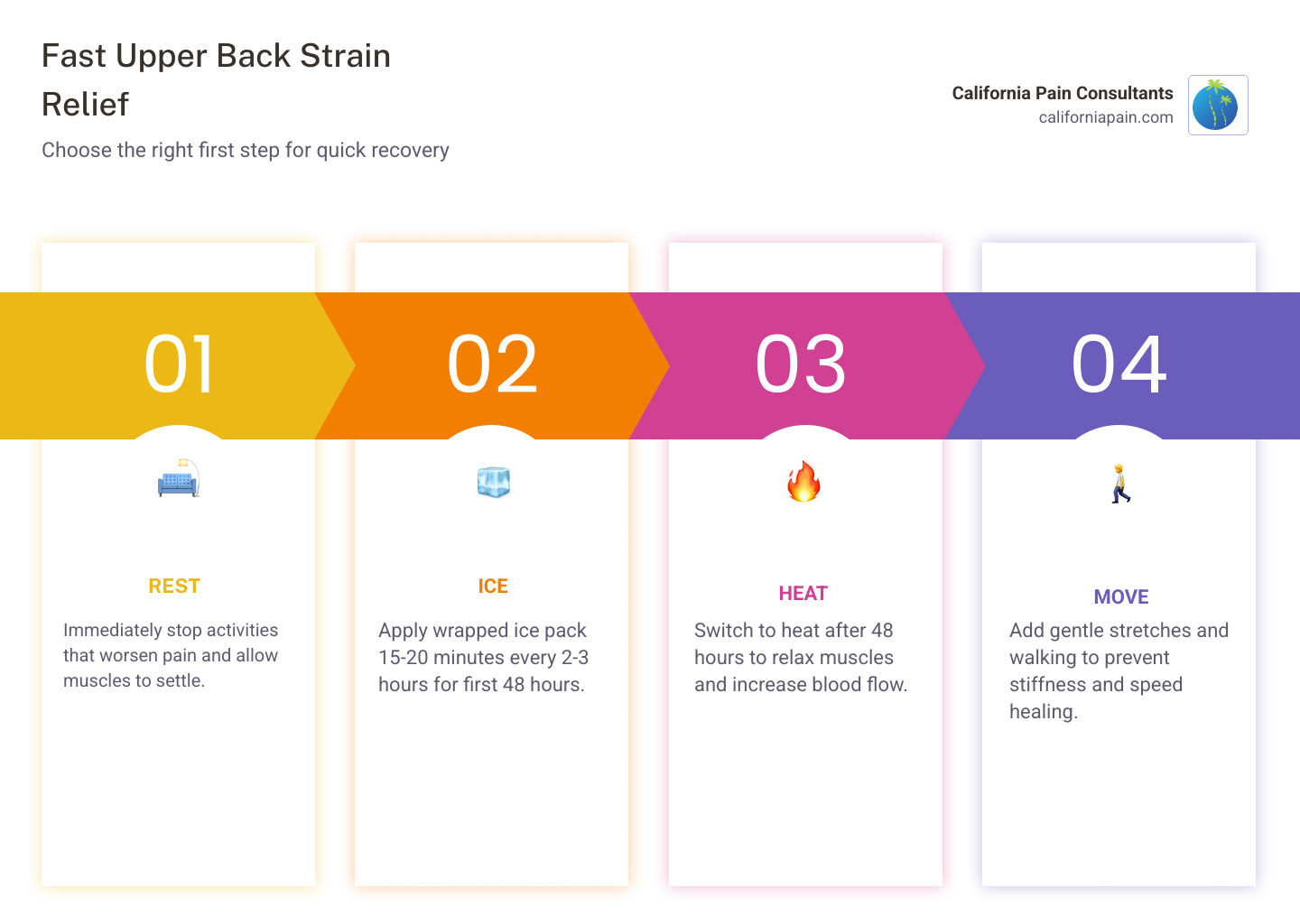 Fast Upper Back Strain Relief

Choose the right first step for quick recovery

California Pain Consultants
californiapain.com

01

REST

Immediately stop activities that worsen pain and allow muscles to settle.

02

ICE

Apply wrapped ice pack 15-20 minutes every 2-3 hours for first 48 hours.

03

HEAT

Switch to heat after 48 hours to relax muscles and increase blood flow.

04

MOVE

Add gentle stretches and walking to prevent stiffness and speed healing.